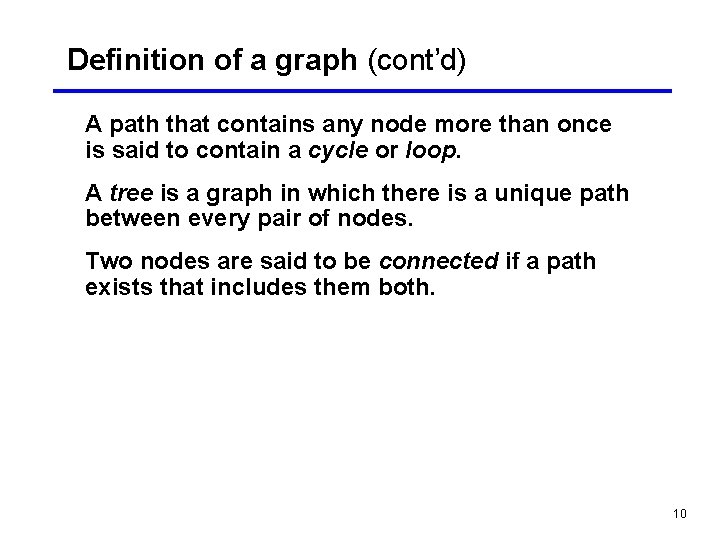 Definition of a graph (cont'd)

A path that contains any node more than once is said to contain a cycle or loop.

A tree is a graph in which there is a unique path between every pair of nodes.

Two nodes are said to be connected if a path exists that includes them both.

10